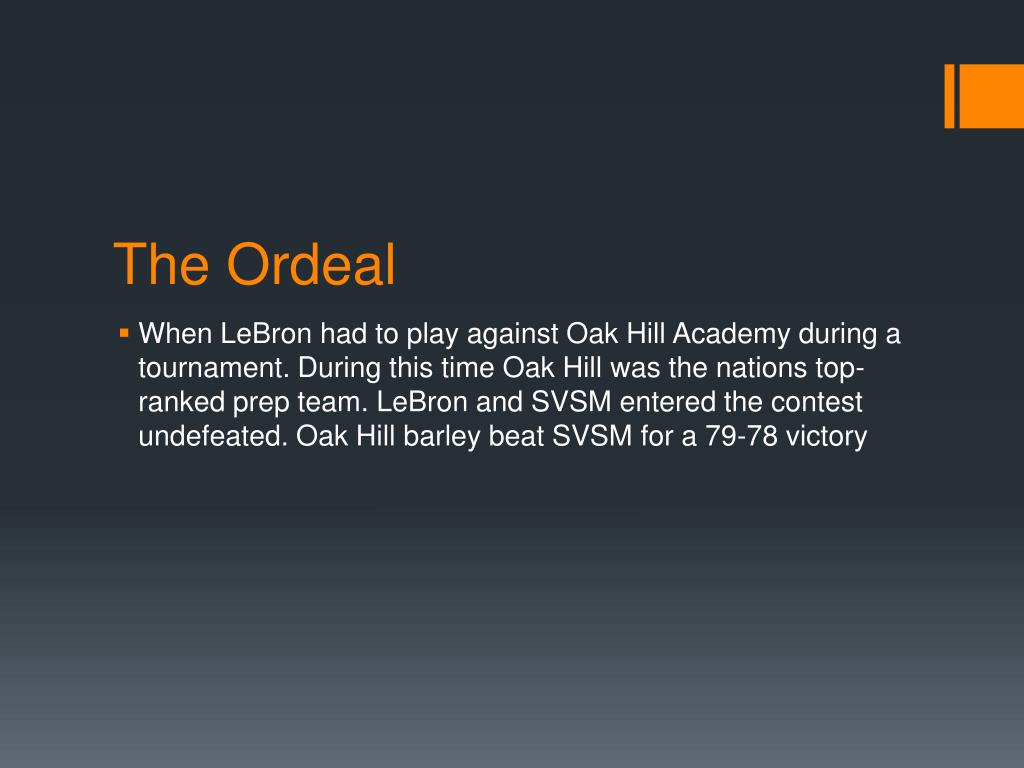 The Ordeal

▪ When LeBron had to play against Oak Hill Academy during a tournament. During this time Oak Hill was the nations top-ranked prep team. LeBron and SVSM entered the contest undefeated. Oak Hill barley beat SVSM for a 79-78 victory